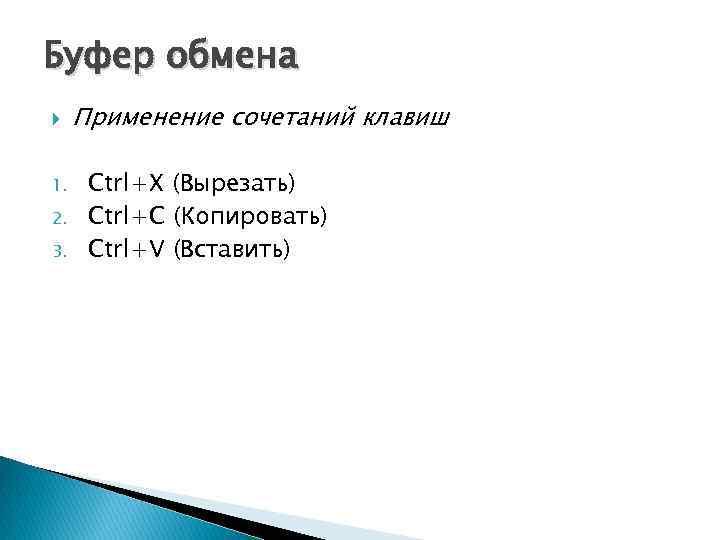 Буфер обмена

Применение сочетаний клавиш

1. Ctrl+X (Вырезать)
2. Ctrl+C (Копировать)
3. Ctrl+V (Вставить)